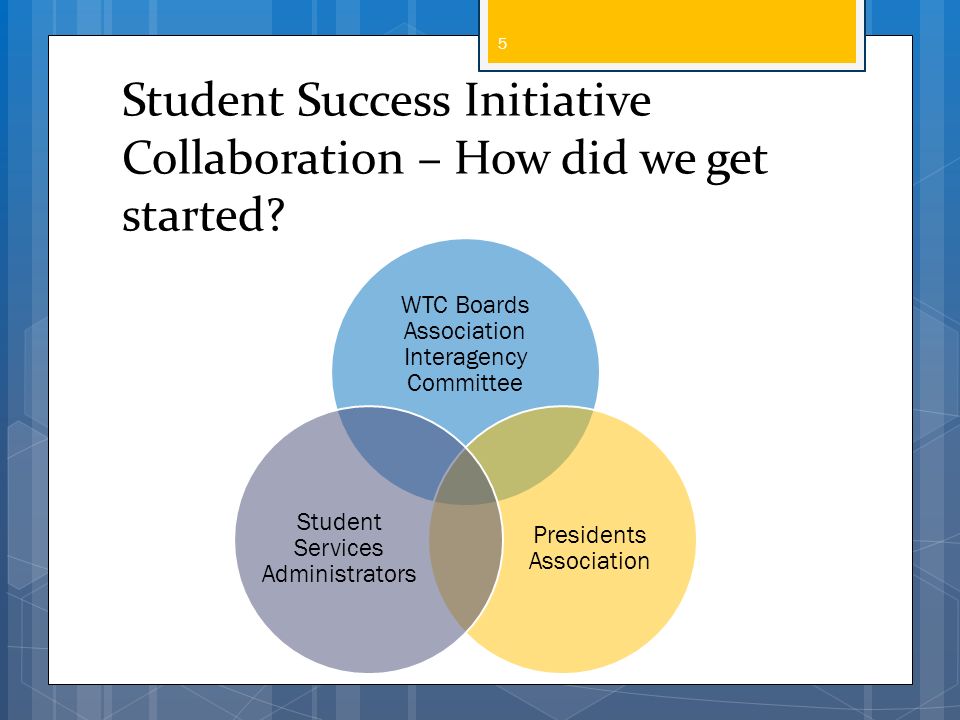 5

Student Success Initiative Collaboration – How did we get started?

WTC Boards Association Interagency Committee

Student Services Administrators

Presidents Association